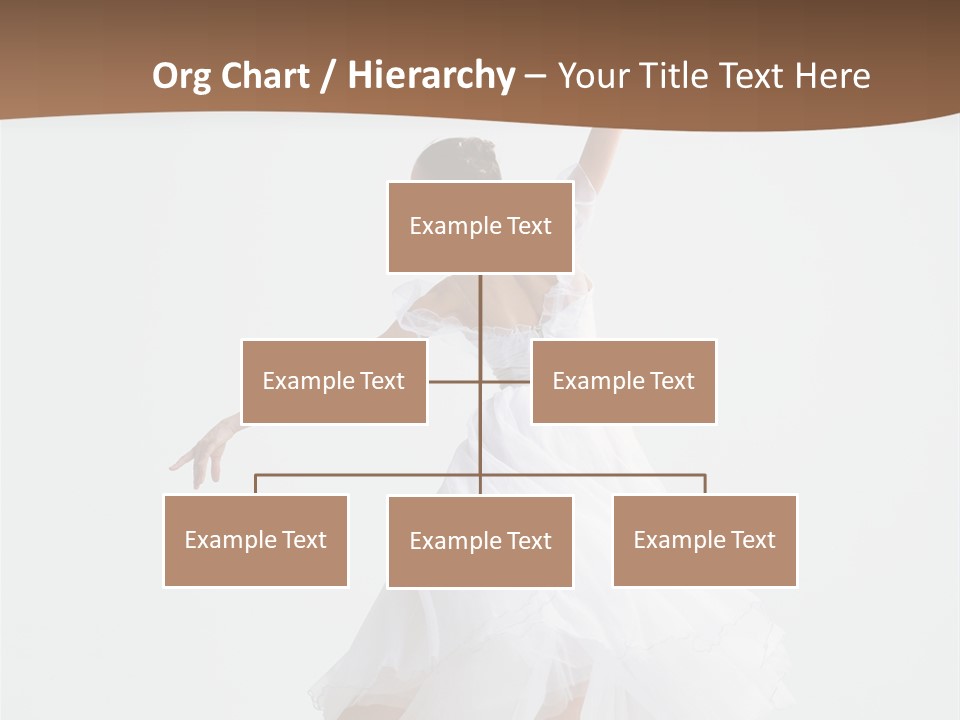 Org Chart / Hierarchy – Your Title Text Here

Example Text

Example Text

Example Text

Example Text

Example Text

Example Text